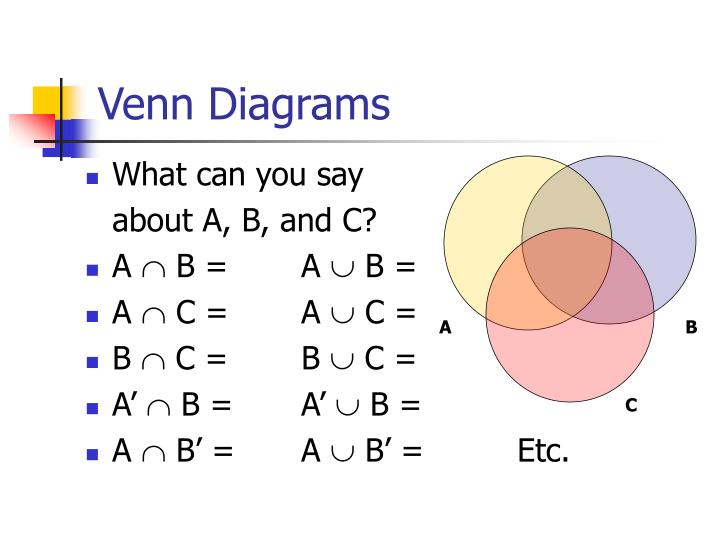 Venn Diagrams

• What can you say about A, B, and C?
• $A \cap B =$ $A \cup B =$
• $A \cap C =$ $A \cup C =$
• $B \cap C =$ $B \cup C =$
• $A' \cap B =$ $A' \cup B =$
• $A \cap B' =$ $A \cup B' =$ Etc.

A
B
C